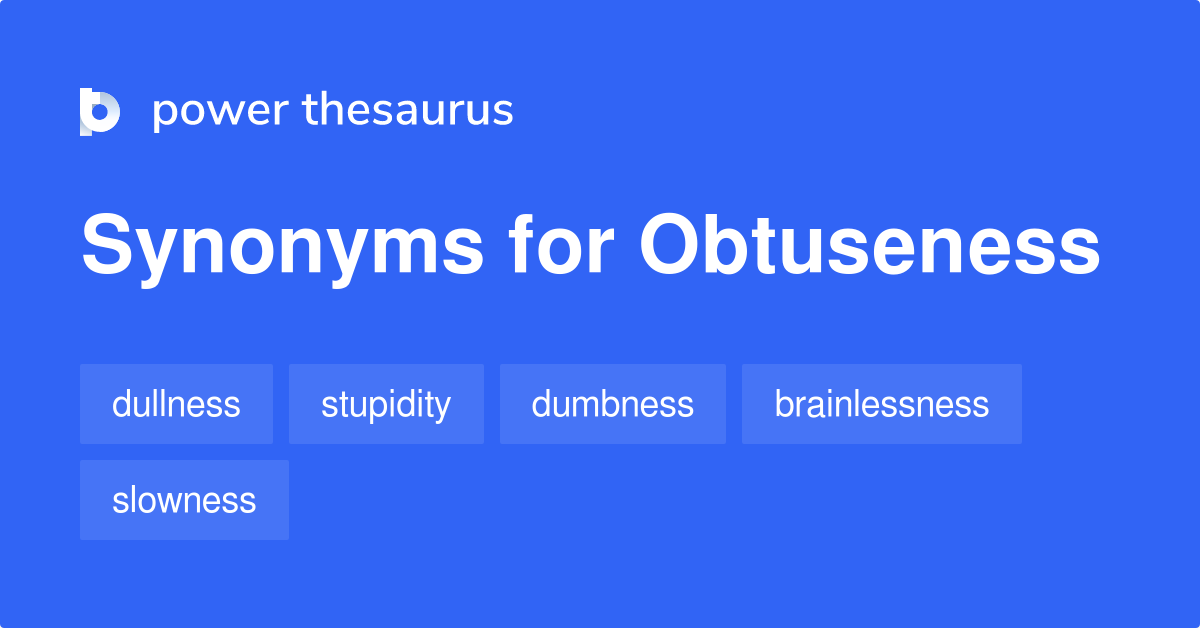 power thesaurus

Synonyms for Obtuseness

dullness
stupidity
dumbness
brainlessness
slowness